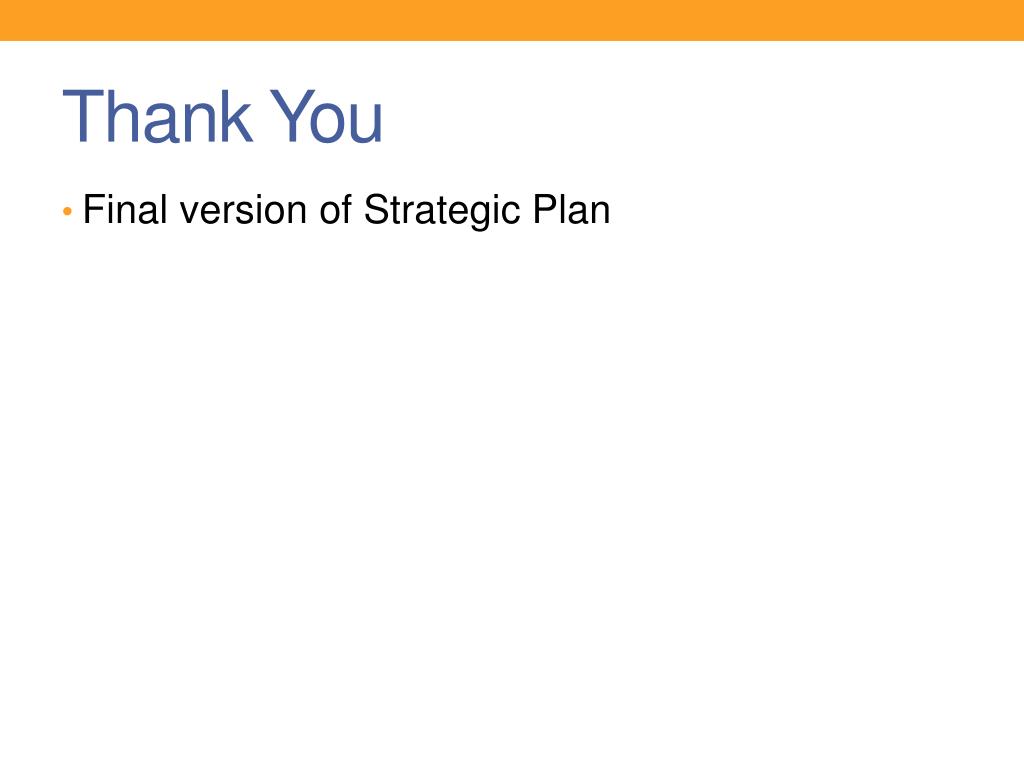 Thank You

• Final version of Strategic Plan